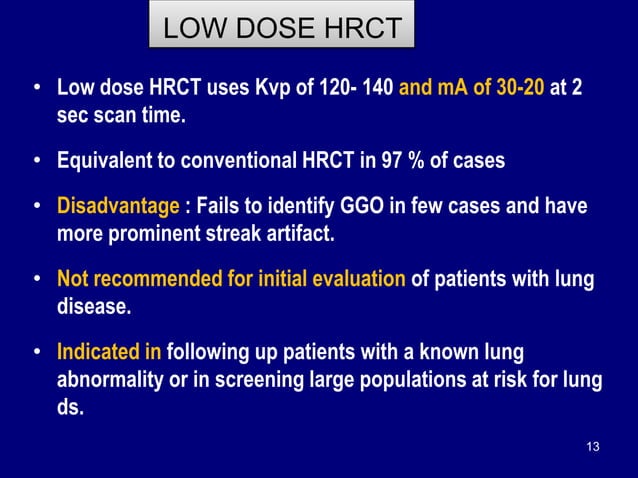 LOW DOSE HRCT

• Low dose HRCT uses Kvp of 120- 140 and mA of 30-20 at 2 sec scan time.

• Equivalent to conventional HRCT in 97 % of cases

• Disadvantage : Fails to identify GGO in few cases and have more prominent streak artifact.

• Not recommended for initial evaluation of patients with lung disease.

• Indicated in following up patients with a known lung abnormality or in screening large populations at risk for lung ds.

13